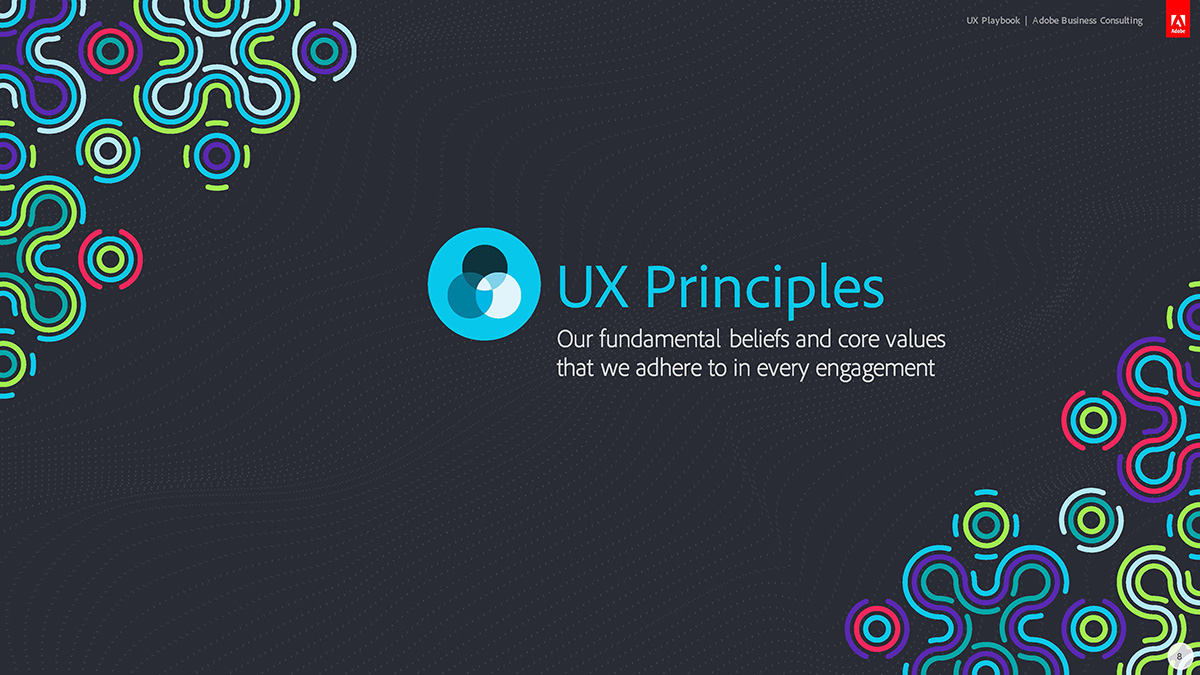 UX Playbook | Adobe Business Consulting

Adobe

UX Principles

Our fundamental beliefs and core values that we adhere to in every engagement

8